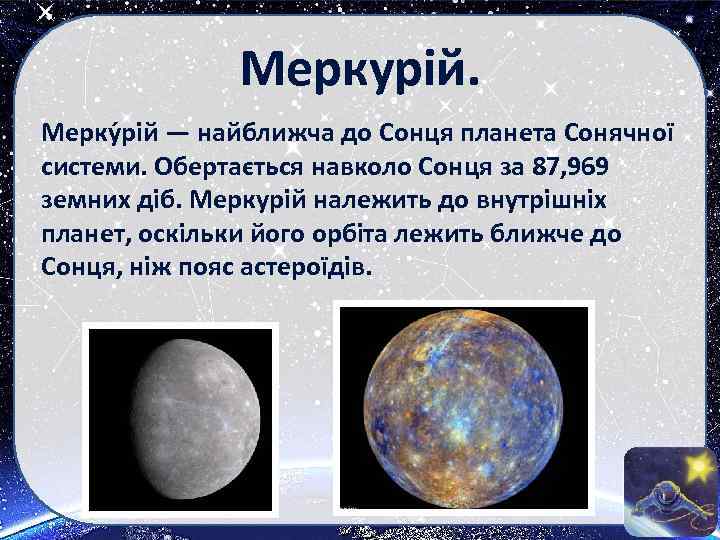 Меркурій.

Мерку́рій — найближча до Сонця планета Сонячної системи. Обертається навколо Сонця за 87,969 земних діб. Меркурій належить до внутрішніх планет, оскільки його орбіта лежить ближче до Сонця, ніж пояс астероїдів.